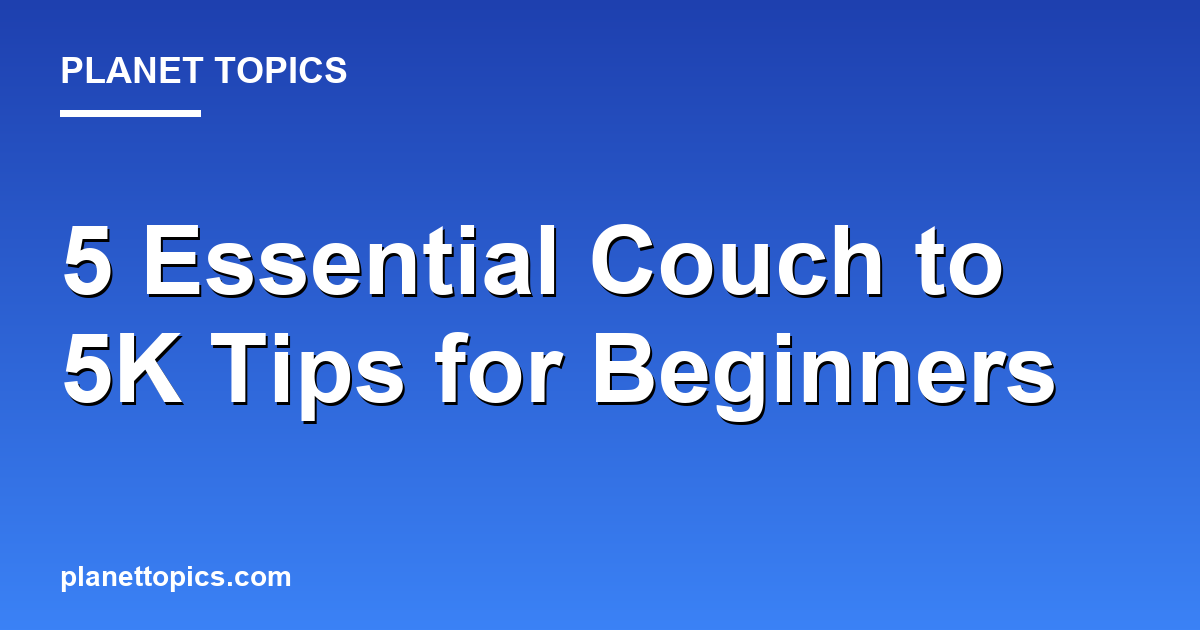 PLANET TOPICS

5 Essential Couch to 5K Tips for Beginners

planettopics.com